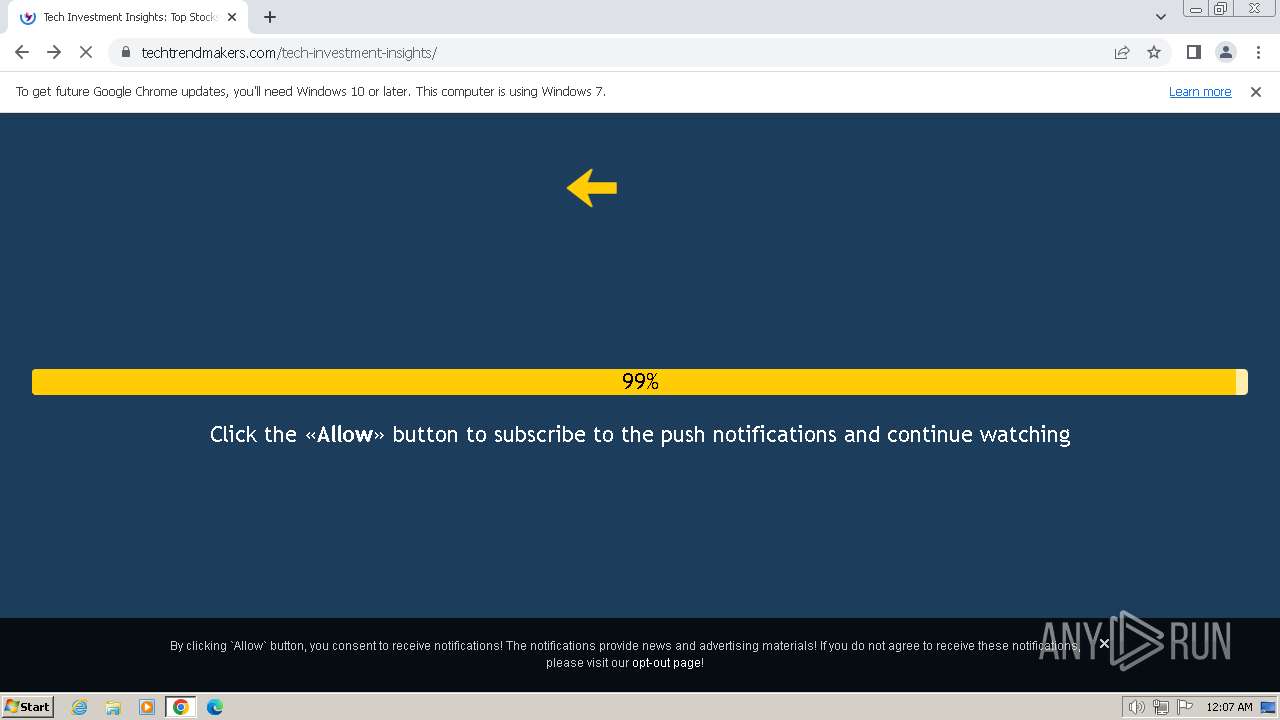 Tech Investment Insights: Top Stock

techtrendmakers.com/tech-investment-insights/

To get future Google Chrome updates, you'll need Windows 10 or later. This computer is using Windows 7.

Learn more

99%

Click the «Allow» button to subscribe to the push notifications and continue watching

By clicking `Allow` button, you consent to receive notifications! The notifications provide news and advertising materials! If you do not agree to receive these notifications, please visit our opt-out page!

ANY RUN

Start

12:07 AM